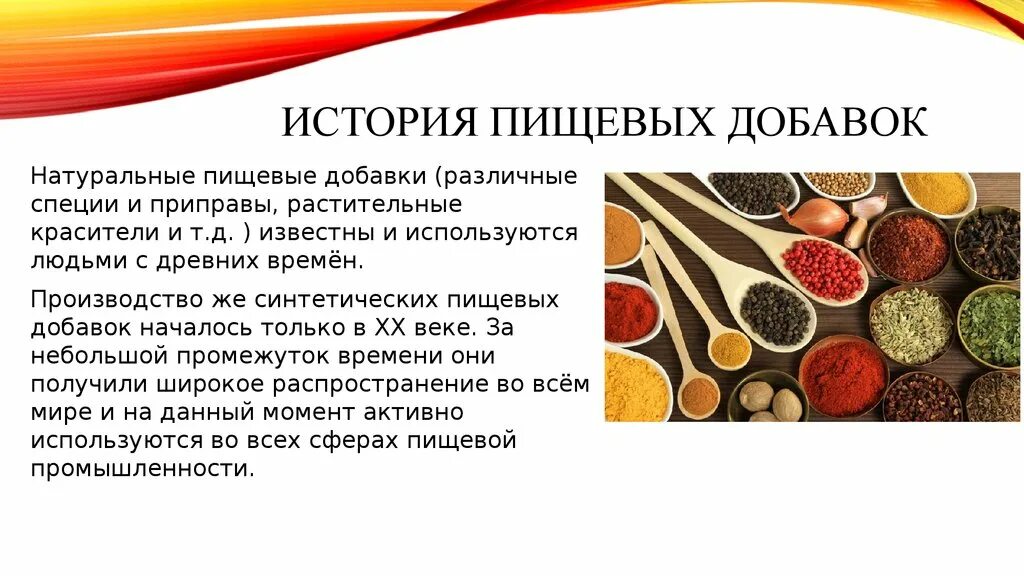 ИСТОРИЯ ПИЩЕВЫХ ДОБАВОК

Натуральные пищевые добавки (различные специи и приправы, растительные красители и т.д. ) известны и используются людьми с древних времён.

Производство же синтетических пищевых добавок началось только в XX веке. За небольшой промежуток времени они получили широкое распространение во всём мире и на данный момент активно используются во всех сферах пищевой промышленности.